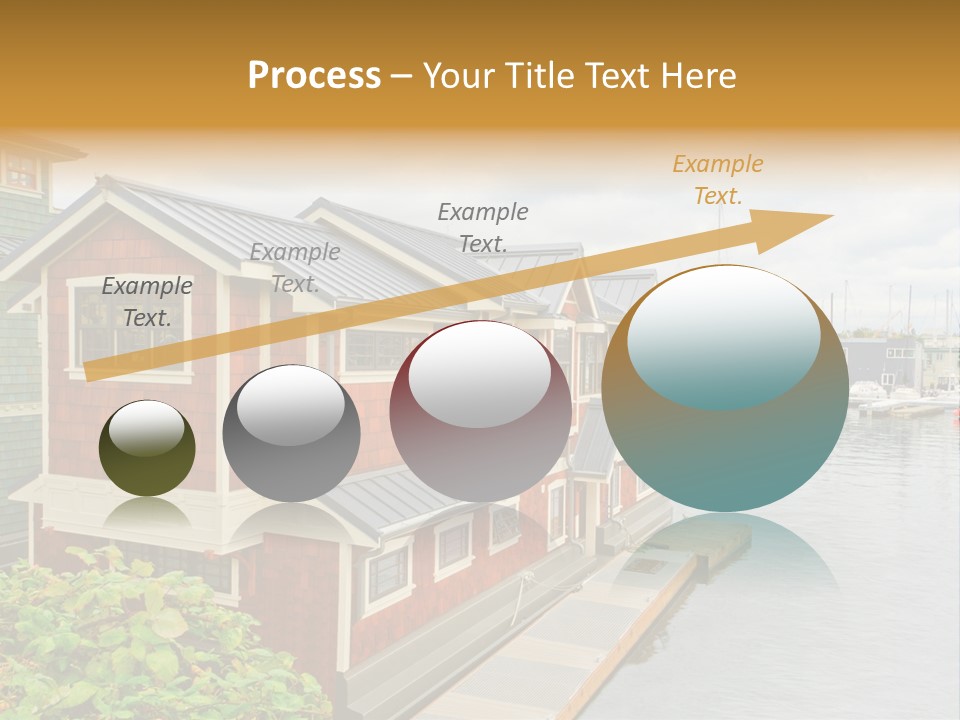 Process – Your Title Text Here

Example Text.

Example Text.

Example Text.

Example Text.